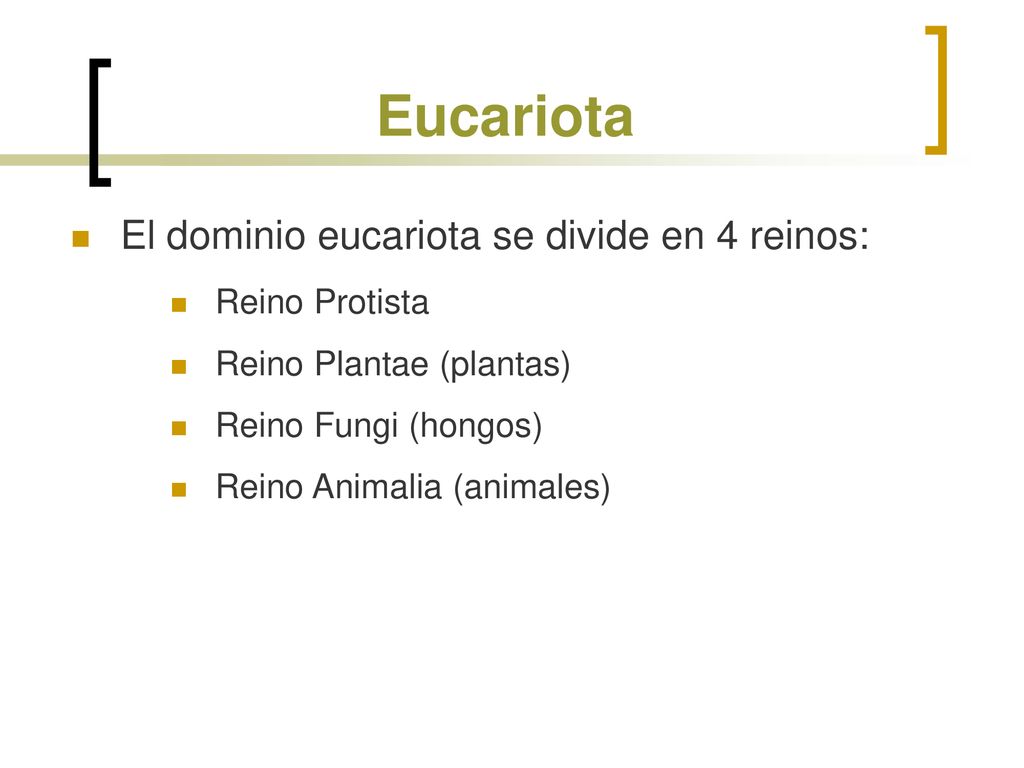 Eucariota

El dominio eucariota se divide en 4 reinos:

Reino Protista

Reino Plantae (plantas)

Reino Fungi (hongos)

Reino Animalia (animales)